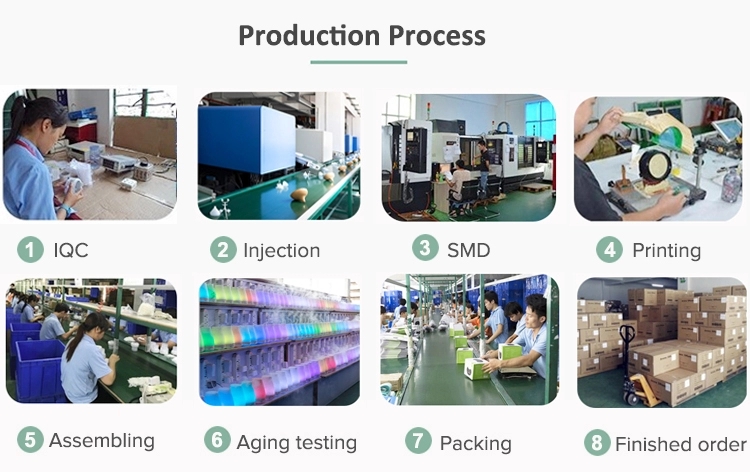 Production Process

1 IQC

2 Injection

3 SMD

4 Printing

5 Assembling

6 Aging testing

7 Packing

8 Finished order